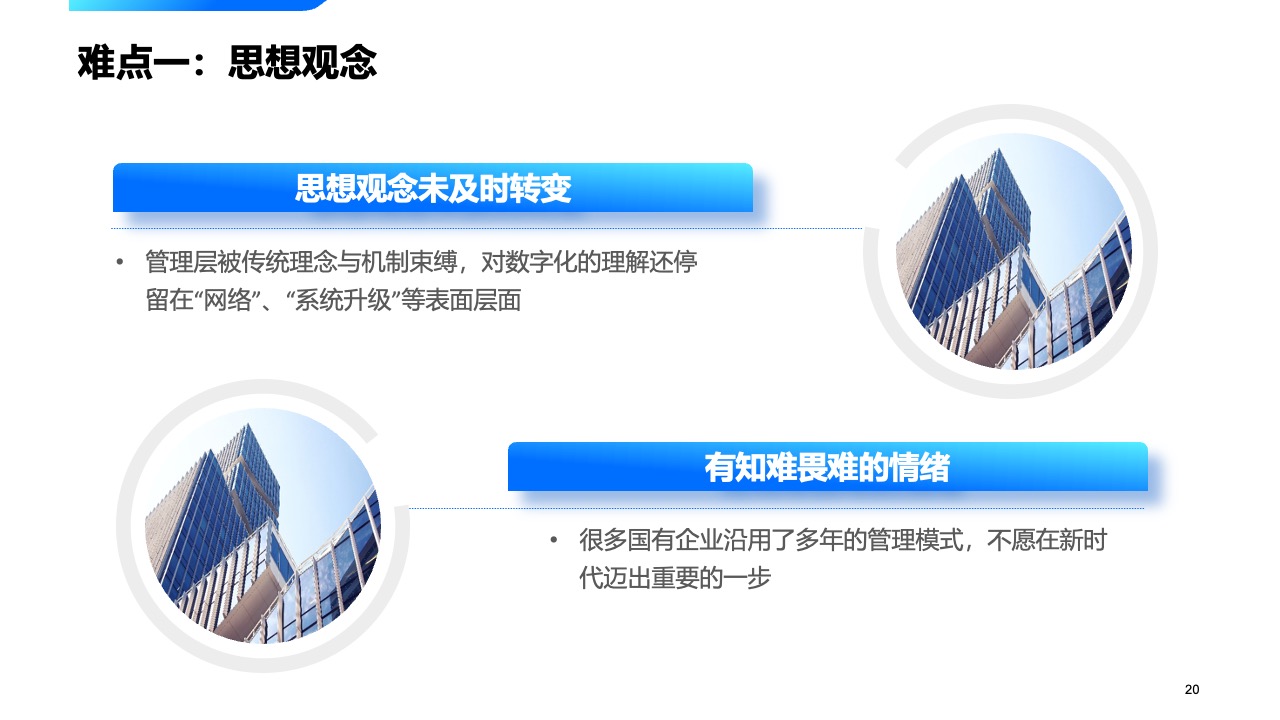 难点一：思想观念

思想观念未及时转变

• 管理层被传统理念与机制束缚，对数字化的理解还停留在“网络”、“系统升级”等表面层面

有知难畏难的情绪

• 很多国有企业沿用了多年的管理模式，不愿在新时代迈出重要的一步

20